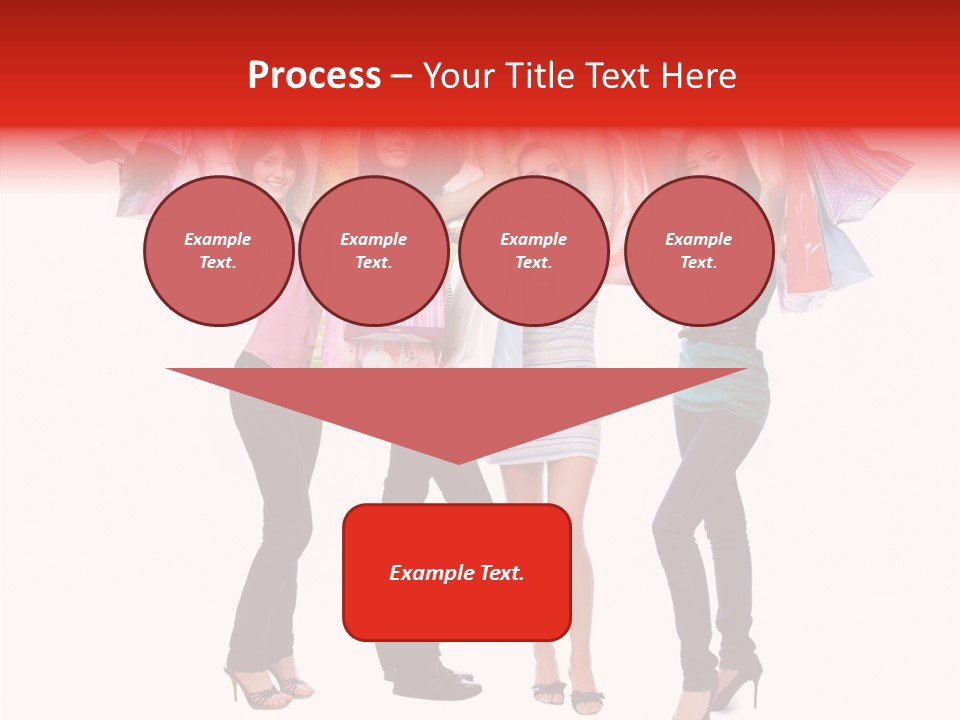 Process – Your Title Text Here

Example Text.

Example Text.

Example Text.

Example Text.

Example Text.